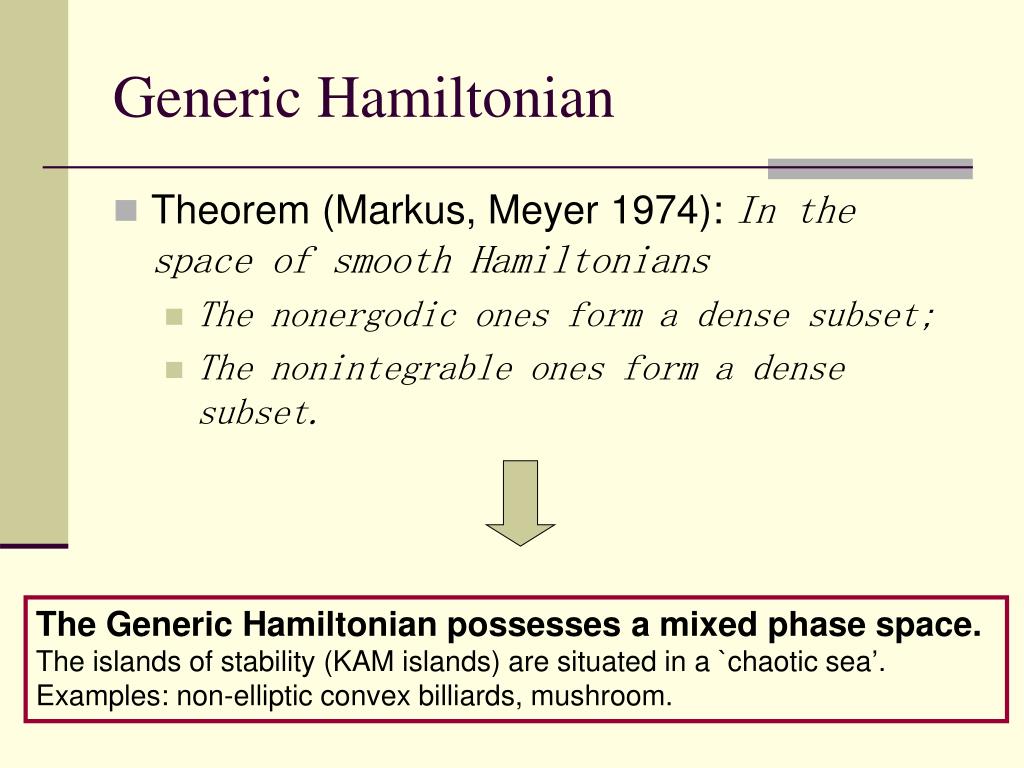 Generic Hamiltonian

Theorem (Markus, Meyer 1974): In the space of smooth Hamiltonians

The nonergodic ones form a dense subset;

The nonintegrable ones form a dense subset.

The Generic Hamiltonian possesses a mixed phase space.
The islands of stability (KAM islands) are situated in a `chaotic sea’.
Examples: non-elliptic convex billiards, mushroom.